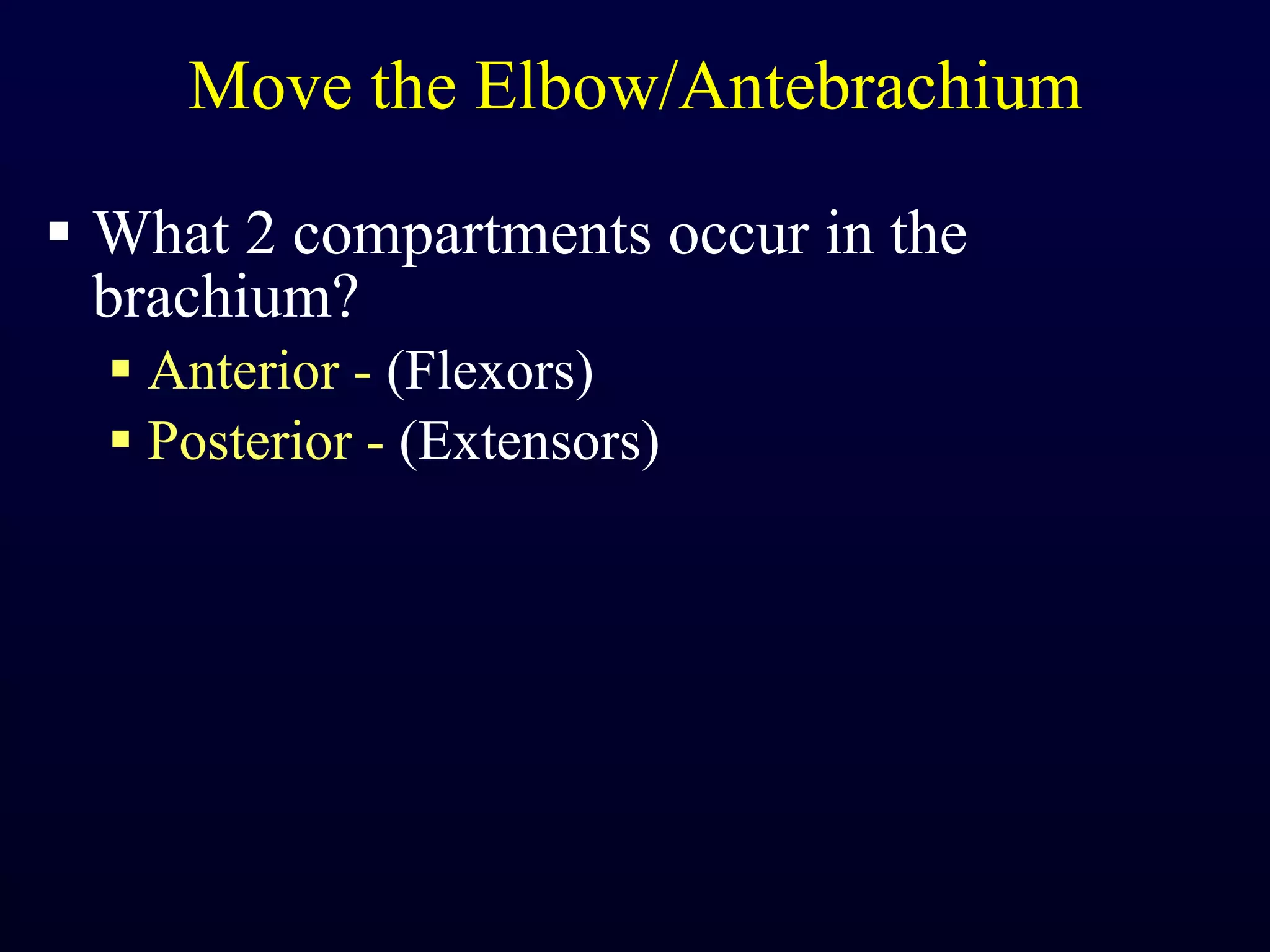 Move the Elbow/Antebrachium

▪ What 2 compartments occur in the brachium?
 ▪ Anterior - (Flexors)
 ▪ Posterior - (Extensors)